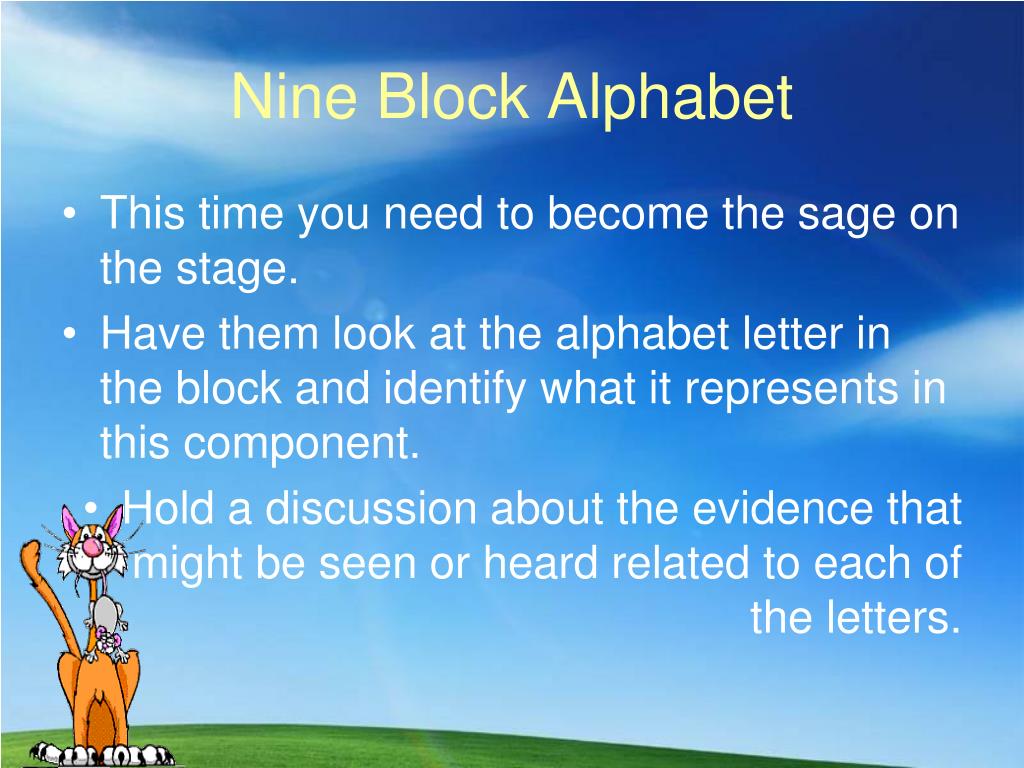 Nine Block Alphabet

• This time you need to become the sage on the stage.

• Have them look at the alphabet letter in the block and identify what it represents in this component.

• Hold a discussion about the evidence that might be seen or heard related to each of the letters.